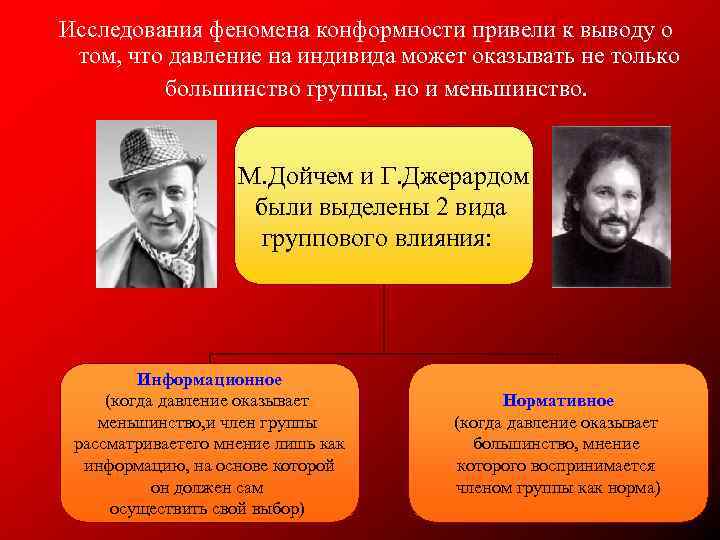 Исследования феномена конформности привели к выводу о том, что давление на индивида может оказывать не только большинство группы, но и меньшинство.

М.Дойчем и Г.Джерардом были выделены 2 вида группового влияния:

Информационное
(когда давление оказывает меньшинство,и член группы рассматриваетего мнение лишь как информацию, на основе которой он должен сам осуществить свой выбор)

Нормативное
(когда давление оказывает большинство, мнение которого воспринимается членом группы как норма)